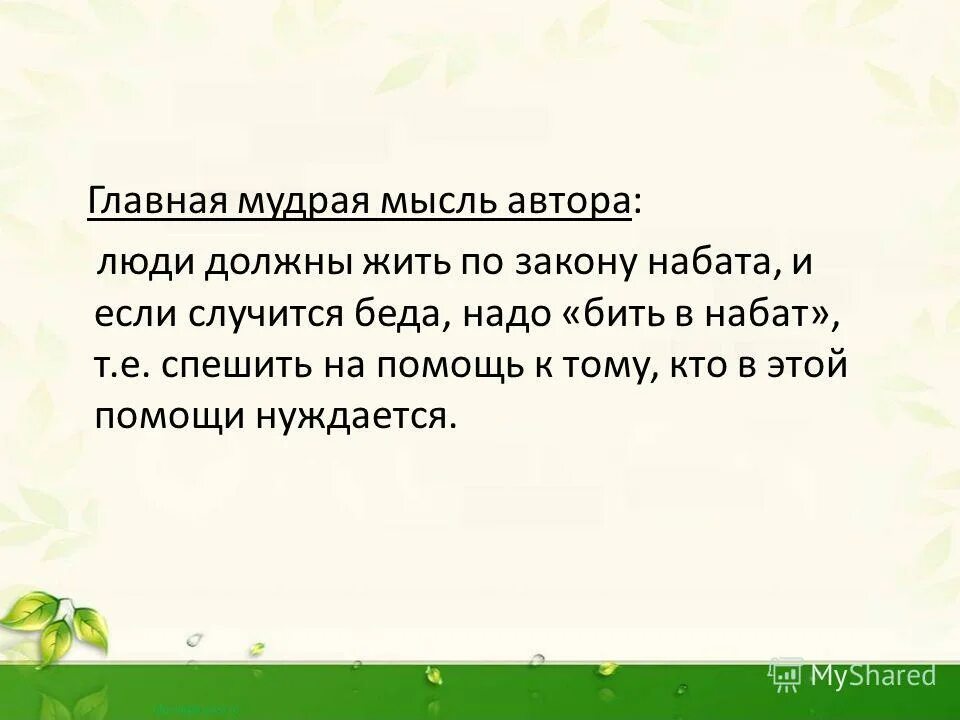 Главная мудрая мысль автора:
люди должны жить по закону набата, и если случится беда, надо «бить в набат», т.е. спешить на помощь к тому, кто в этой помощи нуждается.

MyShared